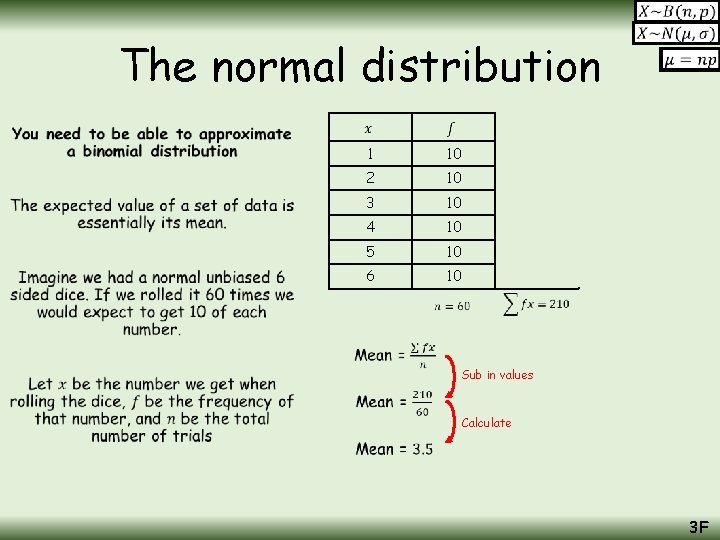 $X \sim B(n, p)$
$X \sim N(\mu, \sigma)$
$\mu = np$

The normal distribution

You need to be able to approximate a binomial distribution

The expected value of a set of data is essentially its mean.

Imagine we had a normal unbiased 6 sided dice. If we rolled it 60 times we would expect to get 10 of each number.

Let $x$ be the number we get when rolling the dice, $f$ be the frequency of that number, and $n$ be the total number of trials

| $x$ | $f$ |
|---|---|
| 1 | 10 |
| 2 | 10 |
| 3 | 10 |
| 4 | 10 |
| 5 | 10 |
| 6 | 10 |

$n = 60$ $\sum fx = 210$

Mean = $\frac{\sum fx}{n}$

Sub in values

Mean = $\frac{210}{60}$

Calculate

Mean = 3.5

3F